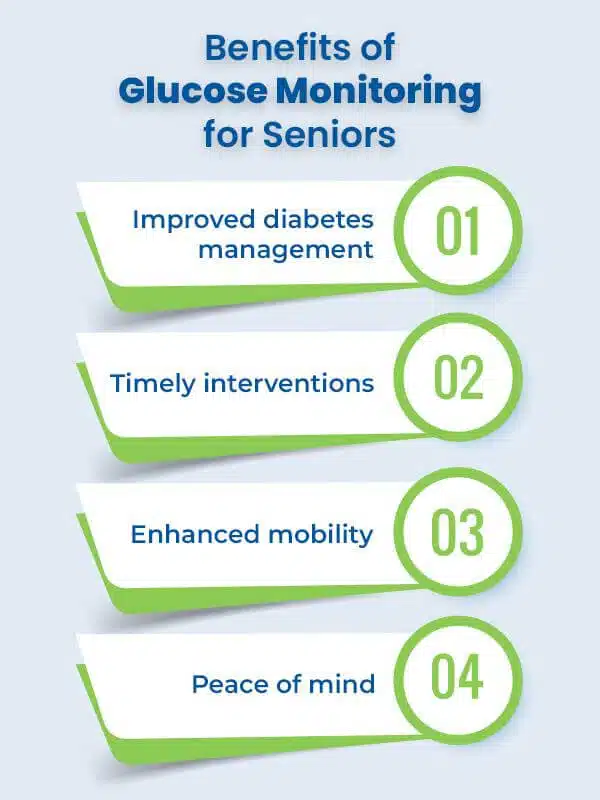 Benefits of
Glucose Monitoring
for Seniors

Improved diabetes management
01

Timely interventions
02

Enhanced mobility
03

Peace of mind
04